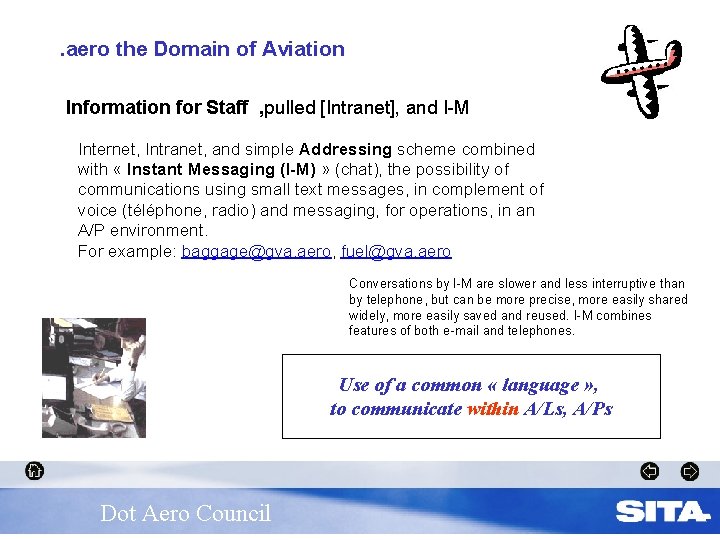 .aero the Domain of Aviation

Information for Staff ,pulled [Intranet], and I-M

Internet, Intranet, and simple Addressing scheme combined with « Instant Messaging (I-M) » (chat), the possibility of communications using small text messages, in complement of voice (téléphone, radio) and messaging, for operations, in an A/P environment.
For example: baggage@gva.aero, fuel@gva.aero

Conversations by I-M are slower and less interruptive than by telephone, but can be more precise, more easily shared widely, more easily saved and reused. I-M combines features of both e-mail and telephones.

Use of a common « language », to communicate within A/Ls, A/Ps

Dot Aero Council

SITA